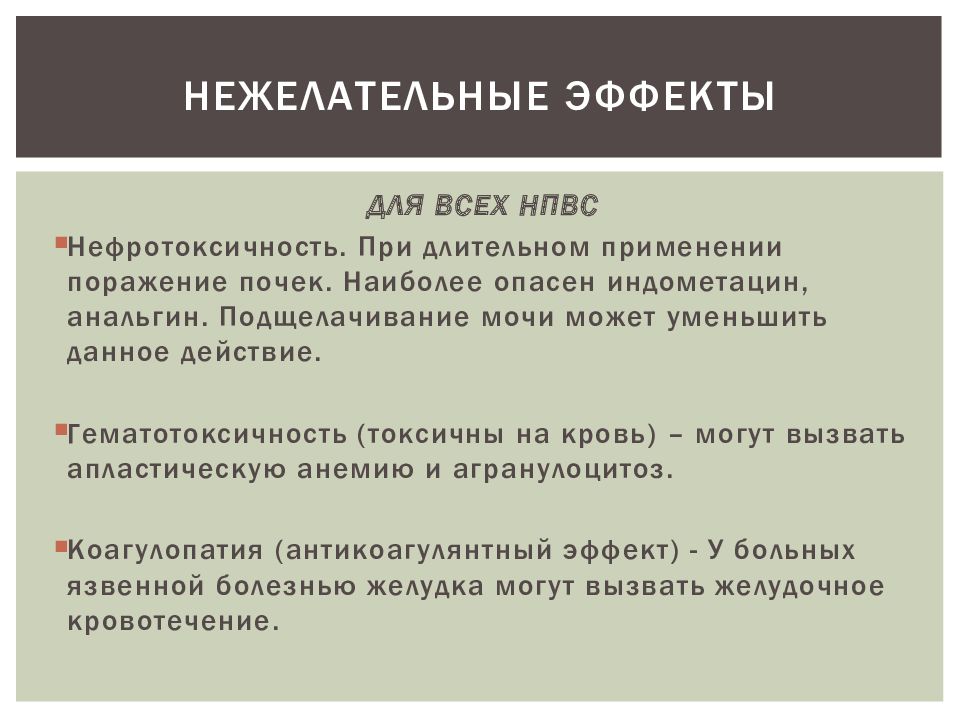 НЕЖЕЛАТЕЛЬНЫЕ ЭФФЕКТЫ

ДЛЯ ВСЕХ НПВС

Нефротоксичность. При длительном применении поражение почек. Наиболее опасен индометацин, анальгин. Подщелачивание мочи может уменьшить данное действие.

Гематотоксичность (токсичны на кровь) – могут вызвать апластическую анемию и агранулоцитоз.

Коагулопатия (антикоагулянтный эффект) - У больных язвенной болезнью желудка могут вызвать желудочное кровотечение.